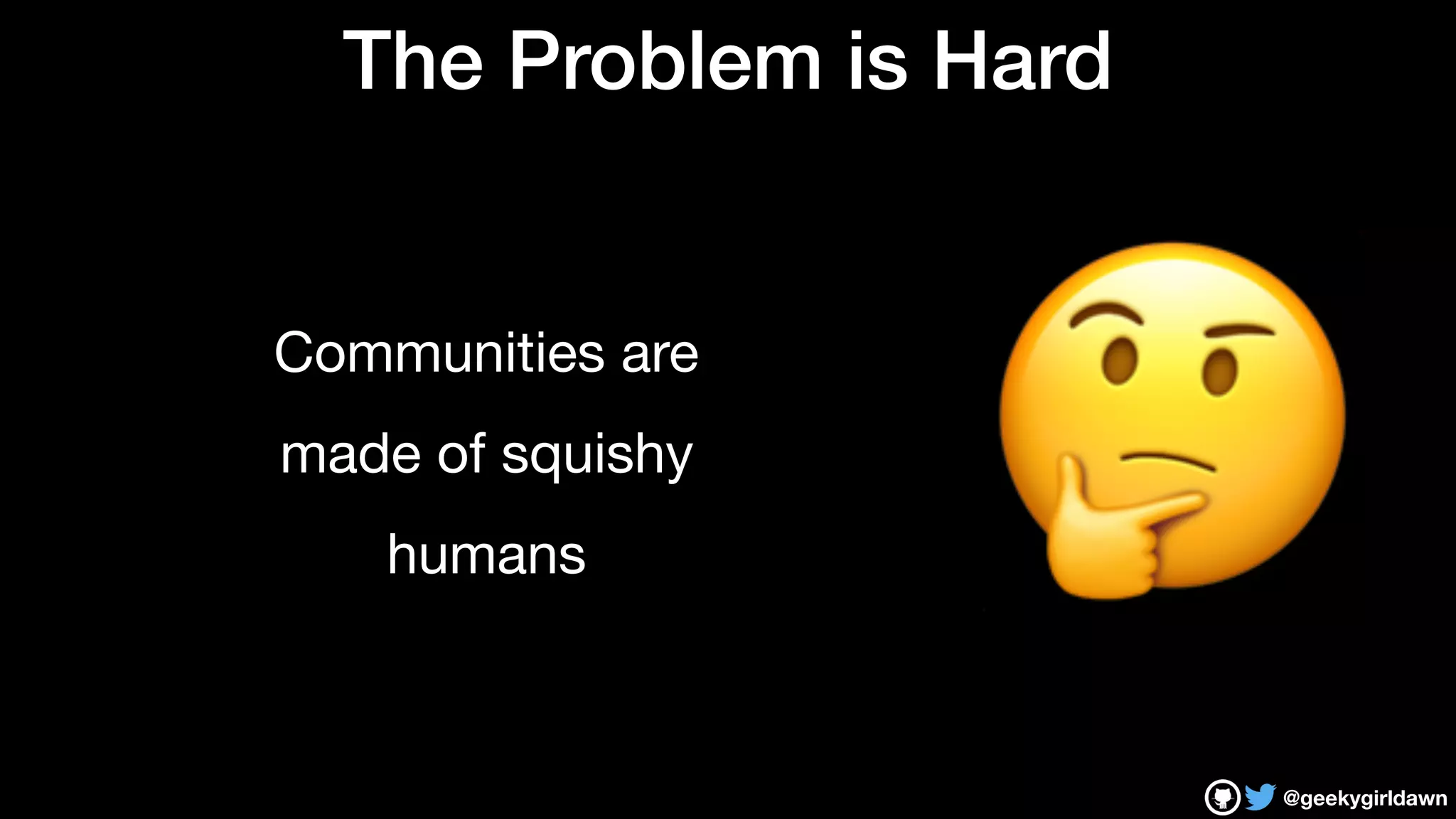 The Problem is Hard

Communities are made of squishy humans

@geekygirldawn